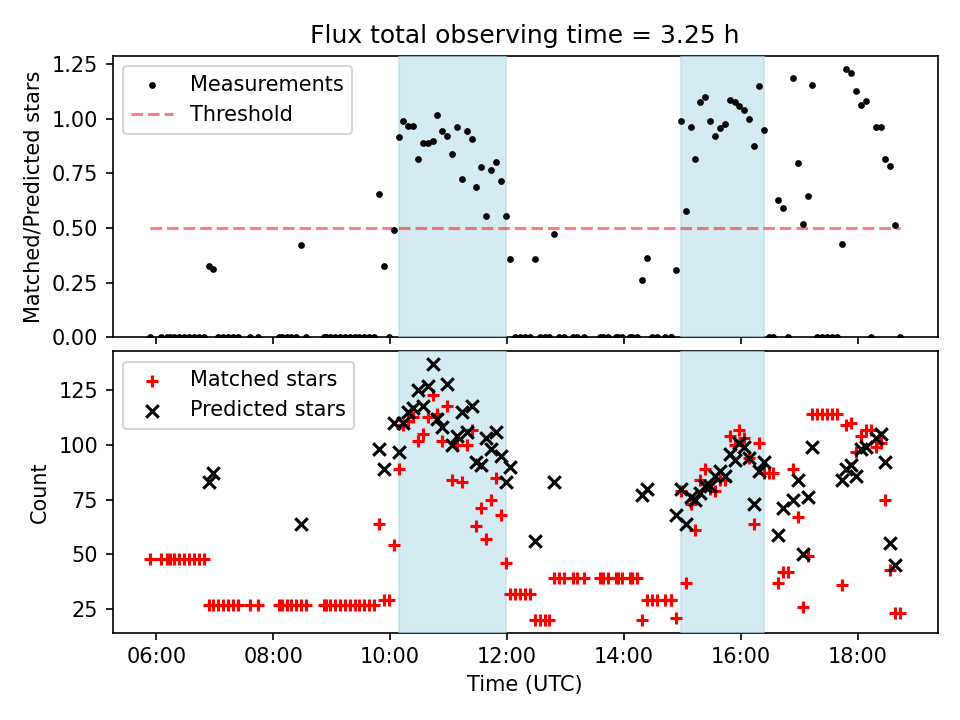 Flux total observing time = 3.25 h

Matched/Predicted stars

1.25
1.00
0.75
0.50
0.25
0.00

Measurements
Threshold

Count

125
100
75
50
25

Matched stars
Predicted stars

06:00
08:00
10:00
12:00
14:00
16:00
18:00

Time (UTC)